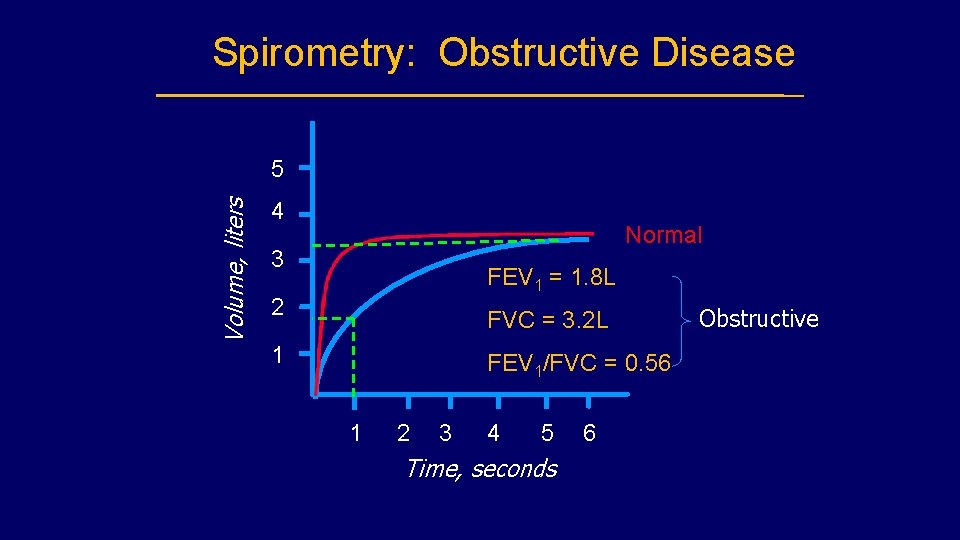 Spirometry: Obstructive Disease

Volume, liters

5
4
3
2
1

Normal

$FEV_1$ = 1.8L

FVC = 3.2L

$FEV_1$/FVC = 0.56

Obstructive

1 2 3 4 5 6

Time, seconds